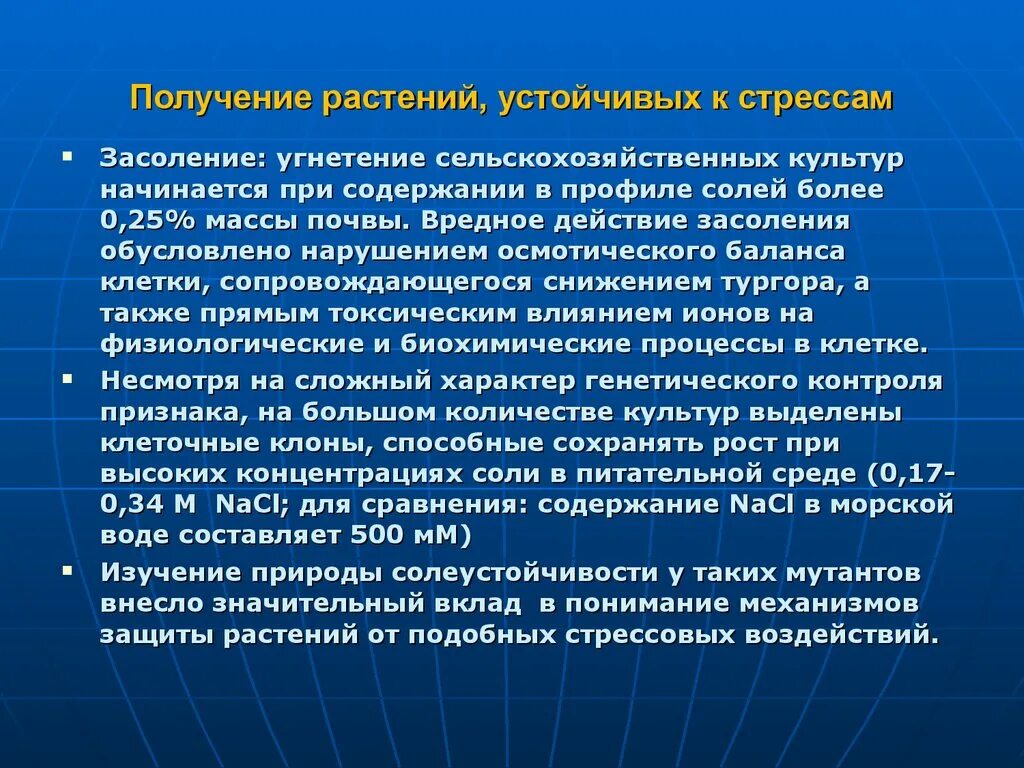 Получение растений, устойчивых к стрессам

▪ Засоление: угнетение сельскохозяйственных культур начинается при содержании в профиле солей более 0,25% массы почвы. Вредное действие засоления обусловлено нарушением осмотического баланса клетки, сопровождающегося снижением тургора, а также прямым токсическим влиянием ионов на физиологические и биохимические процессы в клетке.

▪ Несмотря на сложный характер генетического контроля признака, на большом количестве культур выделены клеточные клоны, способные сохранять рост при высоких концентрациях соли в питательной среде (0,17-0,34 М NaCl; для сравнения: содержание NaCl в морской воде составляет 500 мМ)

▪ Изучение природы солеустойчивости у таких мутантов внесло значительный вклад в понимание механизмов защиты растений от подобных стрессовых воздействий.